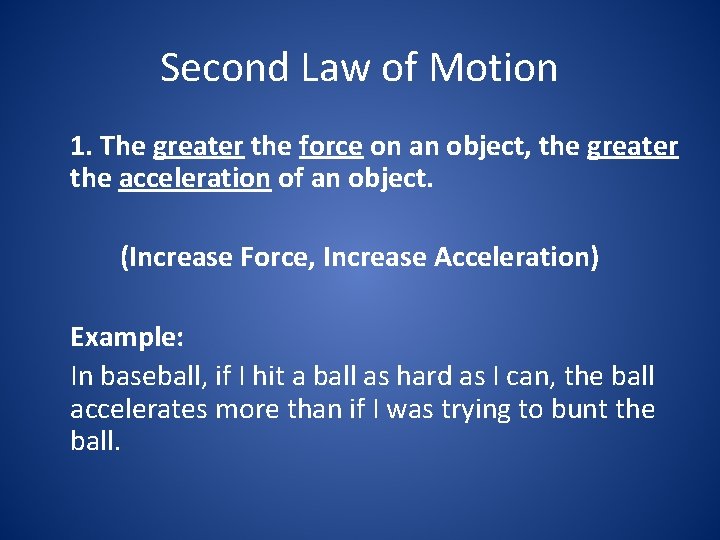 Second Law of Motion

1. The greater the force on an object, the greater the acceleration of an object.

(Increase Force, Increase Acceleration)

Example:
In baseball, if I hit a ball as hard as I can, the ball accelerates more than if I was trying to bunt the ball.